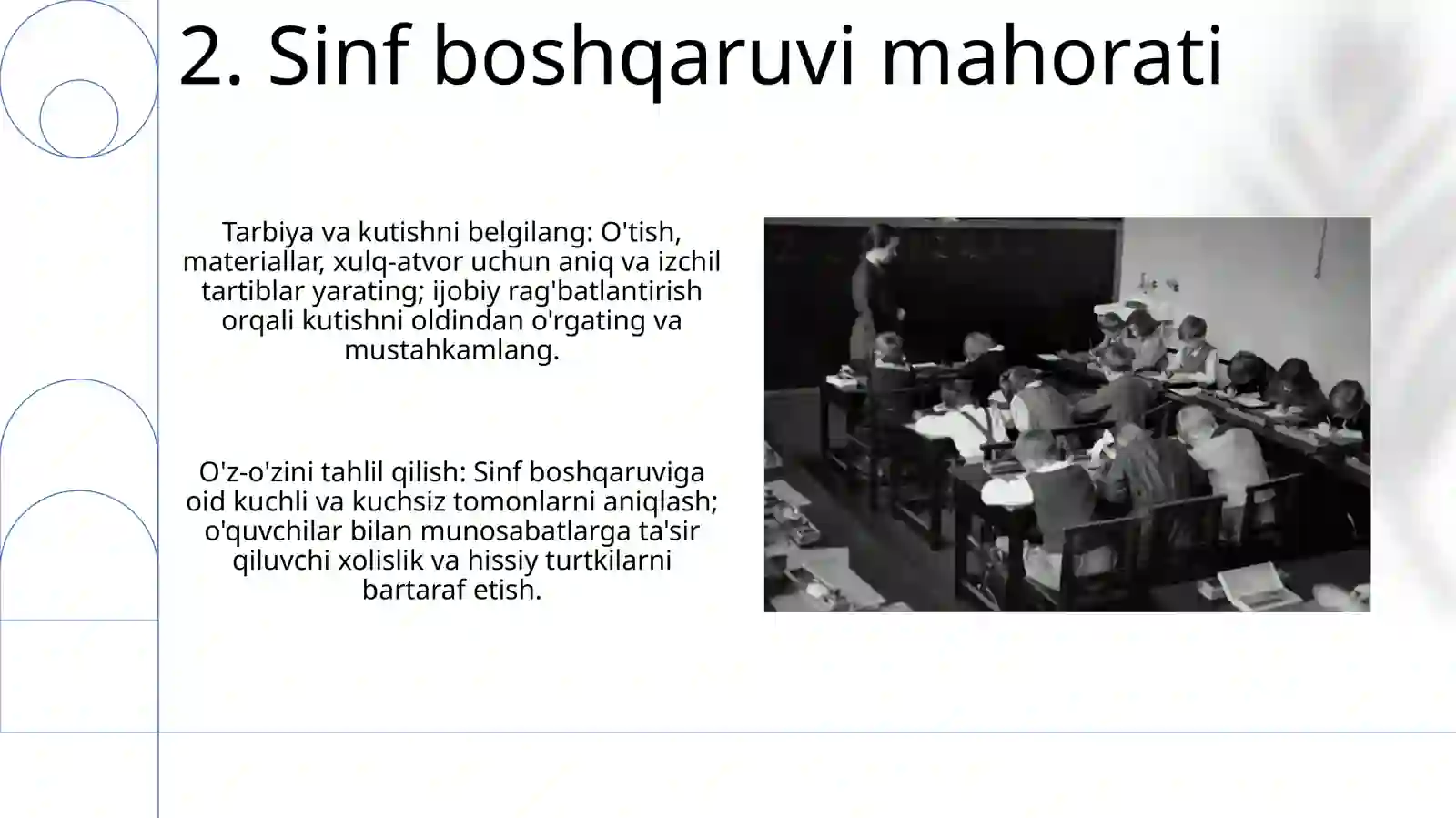 2. Sinf boshqaruvi mahorati

Tarbiya va kutishni belgilang: O'tish, materiallar, xulq-atvor uchun aniq va izchil tartiblar yarating; ijobiy rag'batlantirish orqali kutishni oldindan o'rgating va mustahkamlang.

O'z-o'zini tahlil qilish: Sinf boshqaruviga oid kuchli va kuchsiz tomonlarni aniqlash; o'quvchilar bilan munosabatlarga ta'sir qiluvchi xolislik va hissiy turtkilarni bartaraf etish.